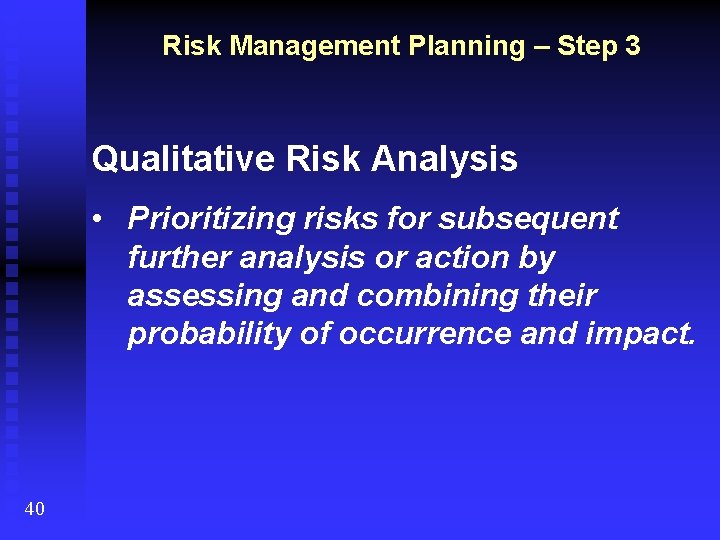 Risk Management Planning – Step 3

Qualitative Risk Analysis

• Prioritizing risks for subsequent further analysis or action by assessing and combining their probability of occurrence and impact.

40